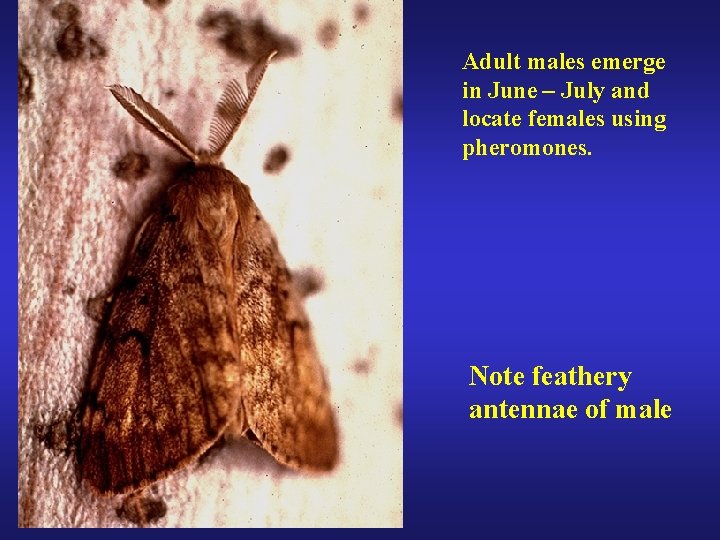 Adult males emerge in June – July and locate females using pheromones.

Note feathery antennae of male